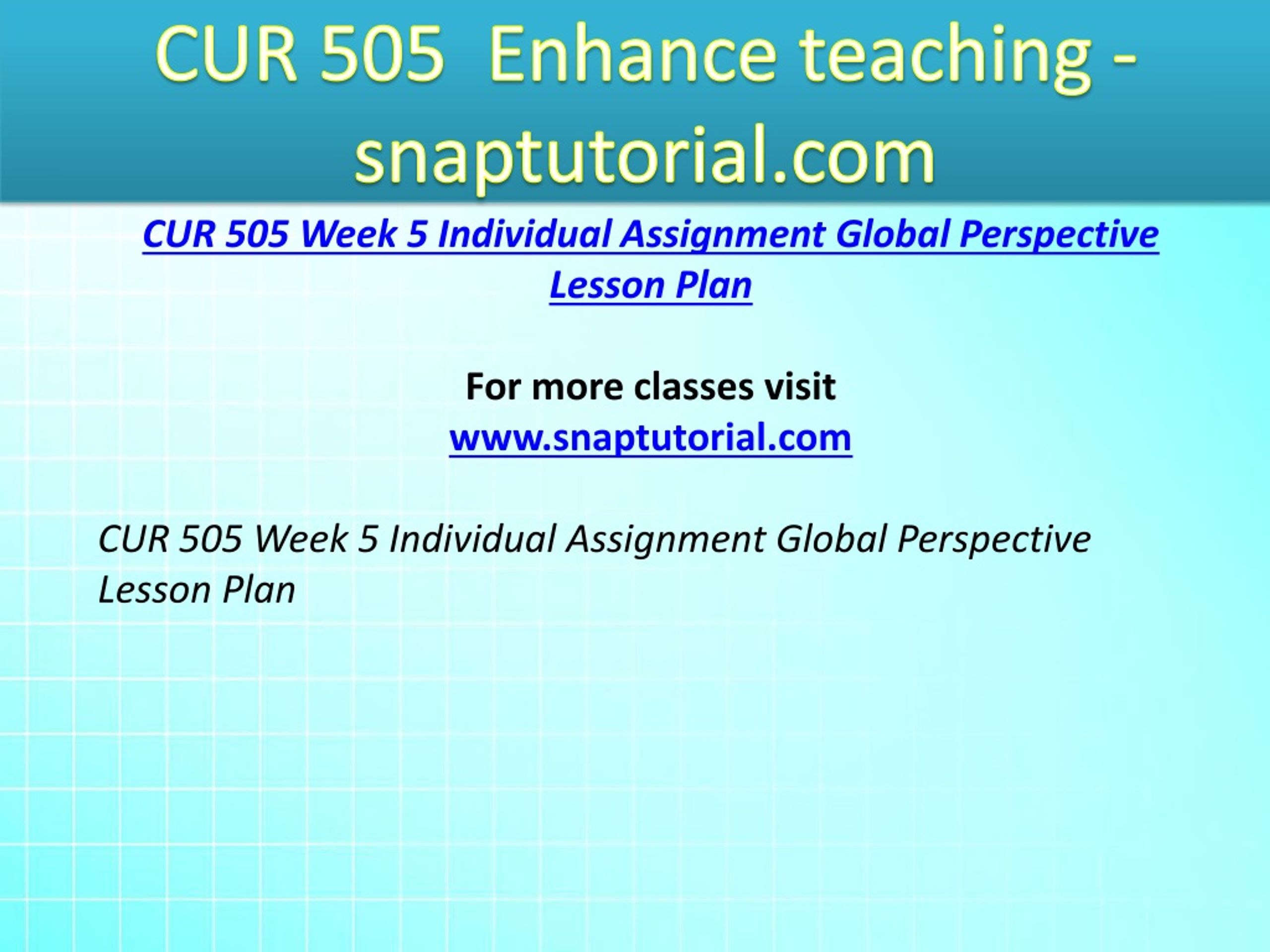 CUR 505 Enhance teaching - snaptutorial.com

CUR 505 Week 5 Individual Assignment Global Perspective Lesson Plan

For more classes visit
www.snaptutorial.com

CUR 505 Week 5 Individual Assignment Global Perspective Lesson Plan